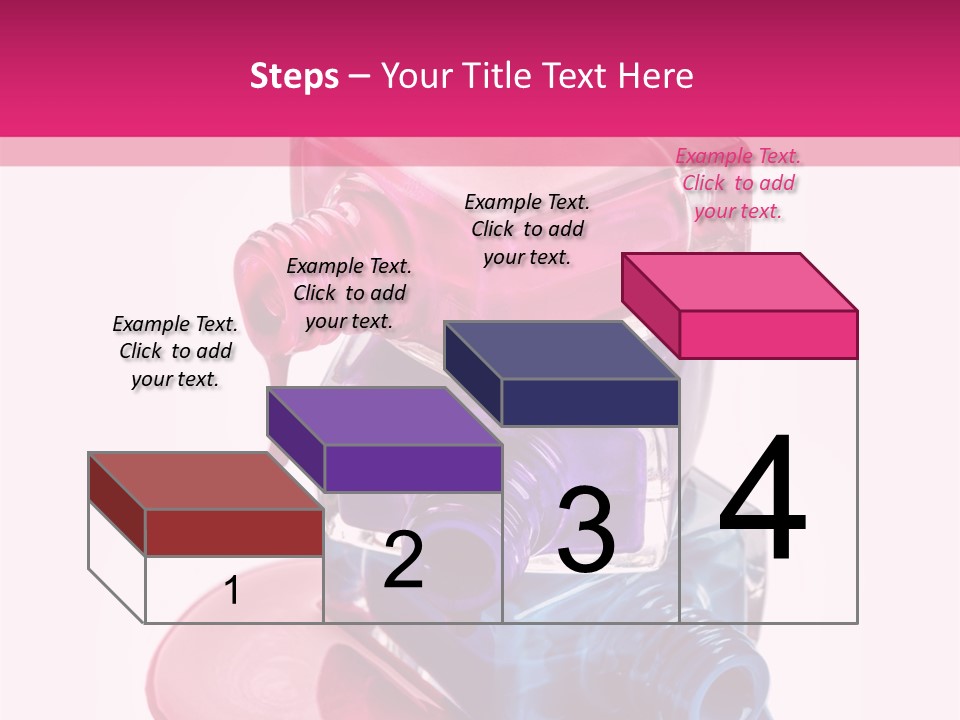 Steps – Your Title Text Here

Example Text. Click to add your text.

Example Text. Click to add your text.

Example Text. Click to add your text.

Example Text. Click to add your text.

1

2

3

4